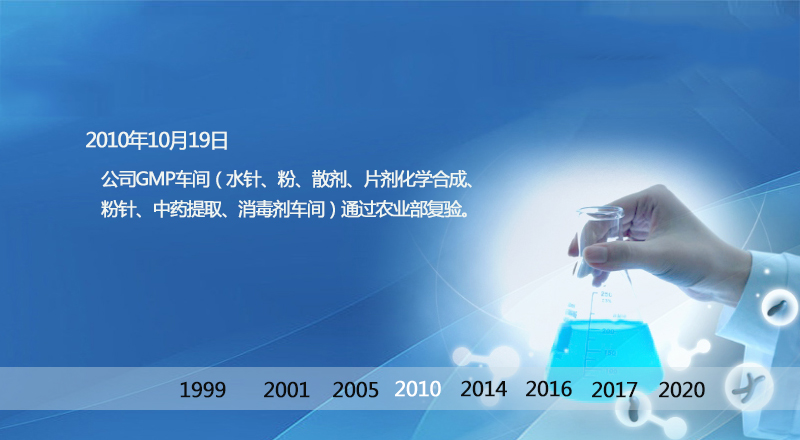 2010年10月19日

公司GMP车间（水针、粉、散剂、片剂化学合成、粉针、中药提取、消毒剂车间）通过农业部复验。

1999 2001 2005 2010 2014 2016 2017 2020